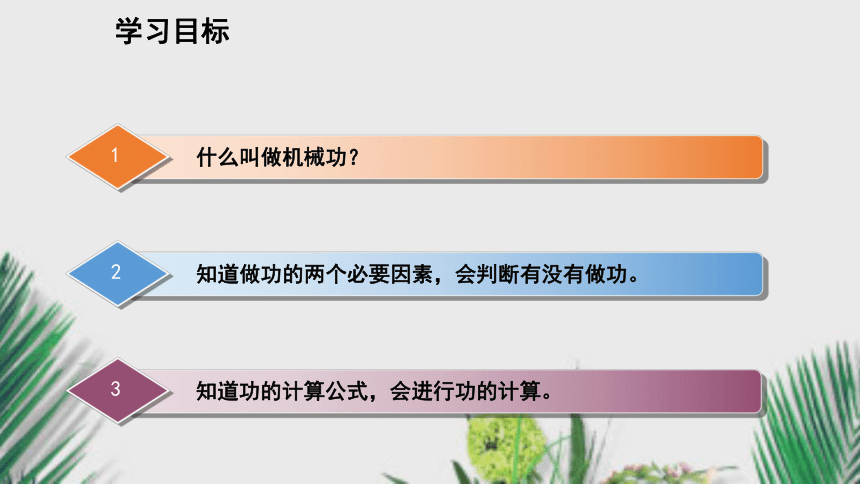 学习目标

1 什么叫做机械功？

2 知道做功的两个必要因素，会判断有没有做功。

3 知道功的计算公式，会进行功的计算。